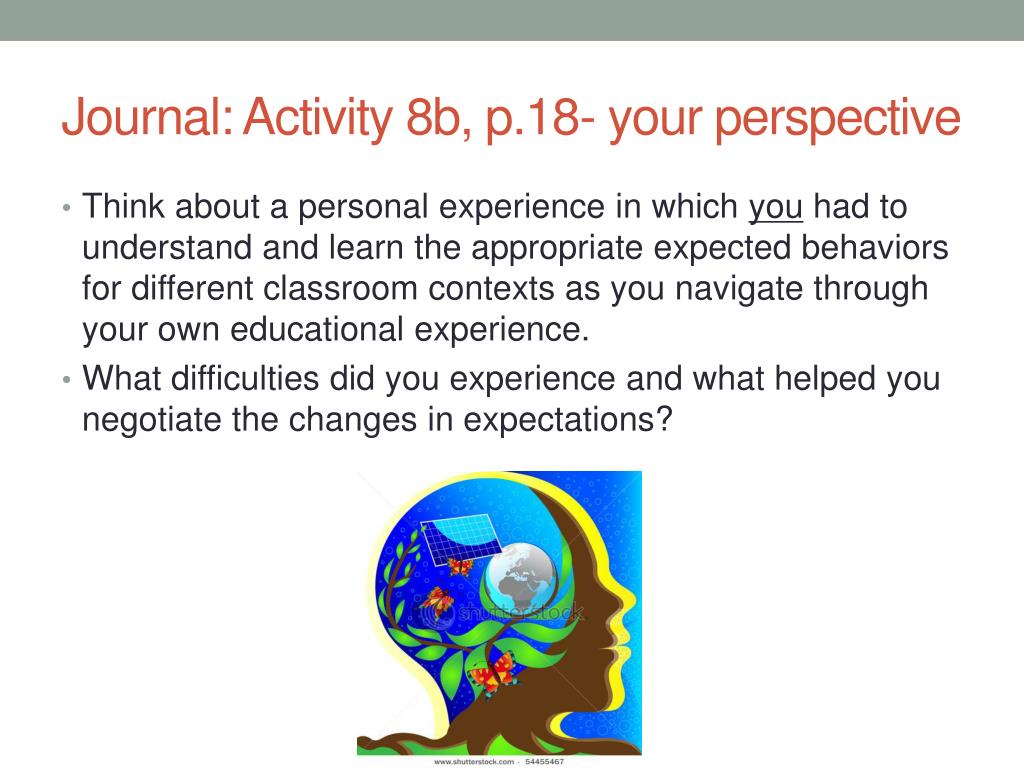 Journal: Activity 8b, p.18- your perspective

• Think about a personal experience in which you had to understand and learn the appropriate expected behaviors for different classroom contexts as you navigate through your own educational experience.
• What difficulties did you experience and what helped you negotiate the changes in expectations?

shutterstock

www.shutterstock.com · 54455467